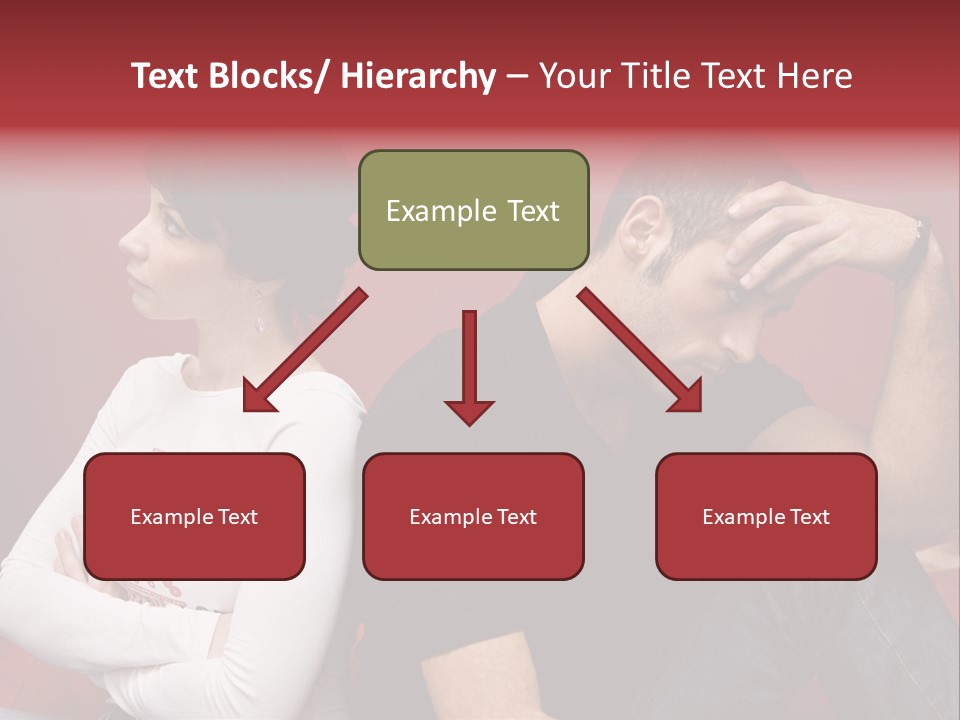 Text Blocks/ Hierarchy – Your Title Text Here

Example Text

Example Text

Example Text

Example Text